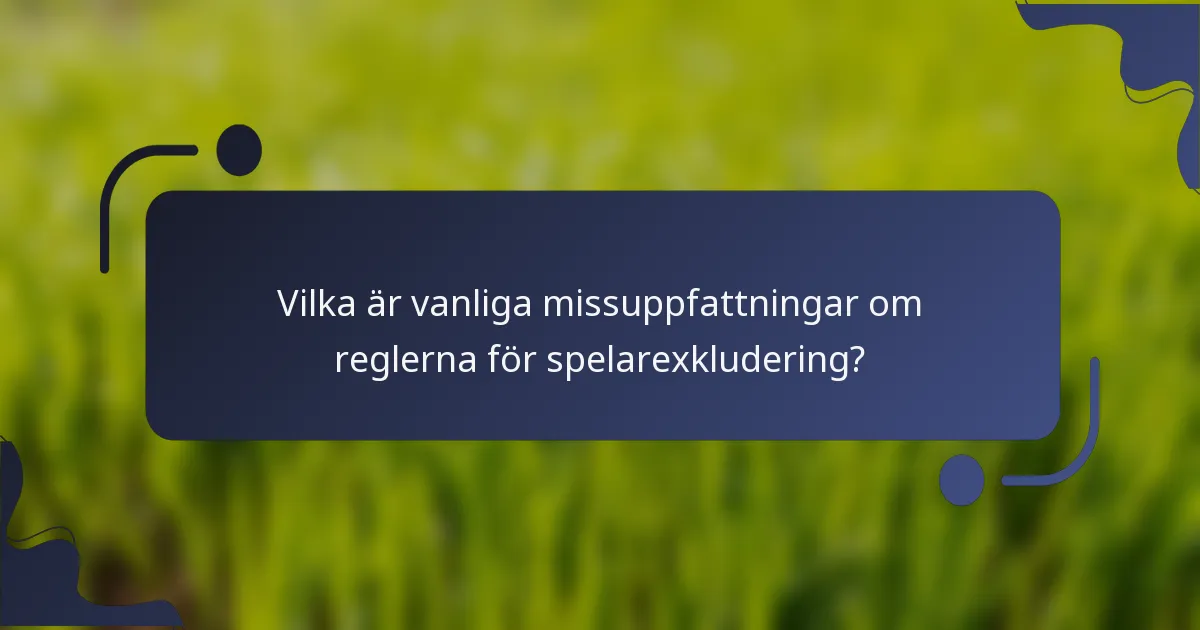 Vilka är vanliga missuppfattningar om reglerna för spelarexkludering?